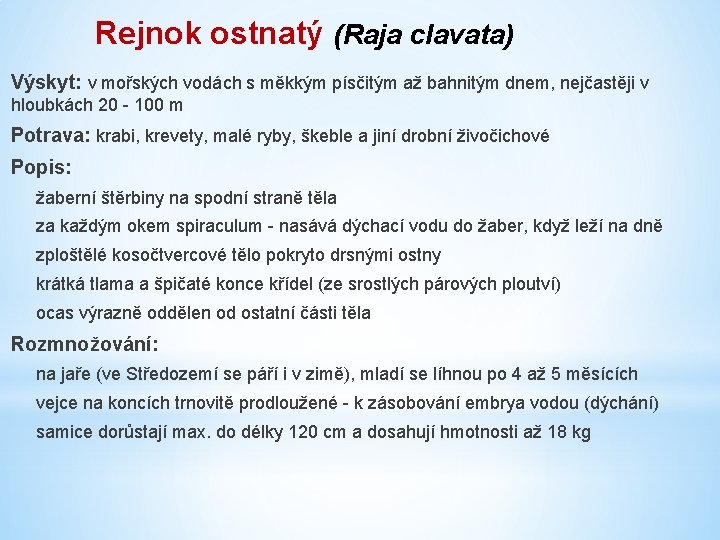 Rejnok ostnatý (Raja clavata)

Výskyt: v mořských vodách s měkkým písčitým až bahnitým dnem, nejčastěji v hloubkách 20 - 100 m

Potrava: krabi, krevety, malé ryby, škeble a jiní drobní živočichové

Popis:

žaberní štěrbiny na spodní straně těla

za každým okem spiraculum - nasává dýchací vodu do žaber, když leží na dně

zploštělé kosočtvercové tělo pokryto drsnými ostny

krátká tlama a špičaté konce křídel (ze srostlých párových ploutví)

ocas výrazně oddělen od ostatní části těla

Rozmnožování:

na jaře (ve Středozemí se páří i v zimě), mladí se líhnou po 4 až 5 měsících

vejce na koncích trnovitě prodloužené - k zásobování embrya vodou (dýchání)

samice dorůstají max. do délky 120 cm a dosahují hmotnosti až 18 kg